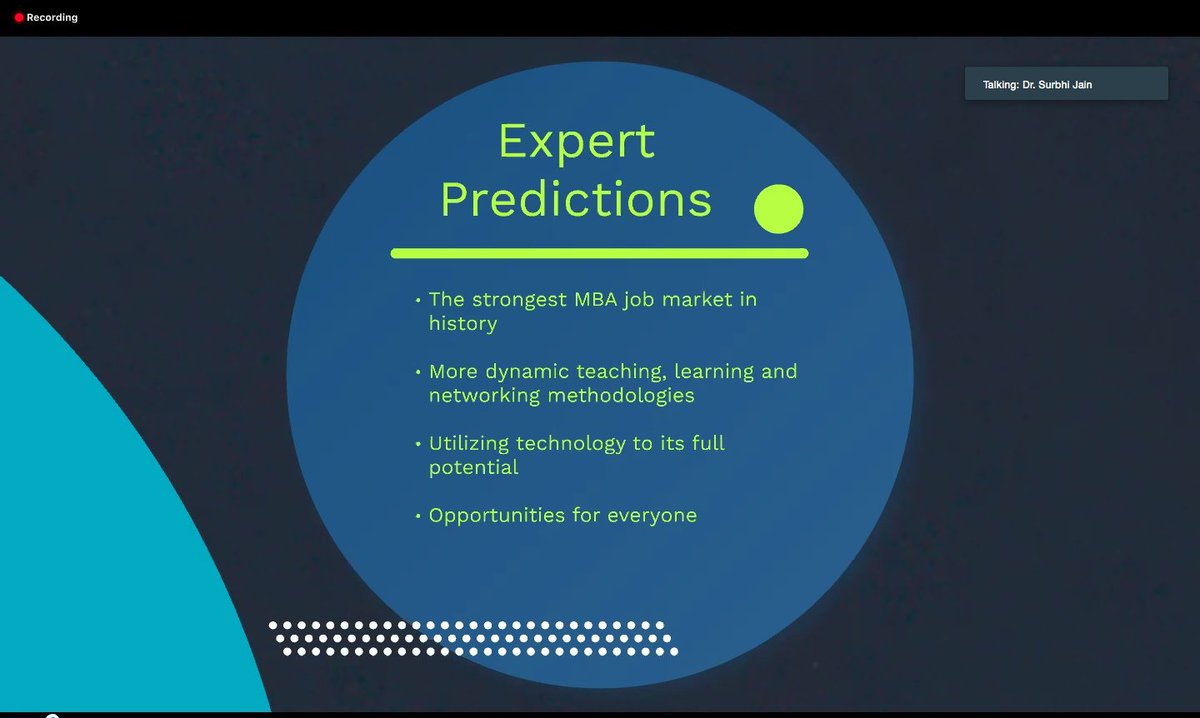 Recording

Talking: Dr. Surbhi Jain

Expert Predictions

• The strongest MBA job market in history

• More dynamic teaching, learning and networking methodologies

• Utilizing technology to its full potential

• Opportunities for everyone